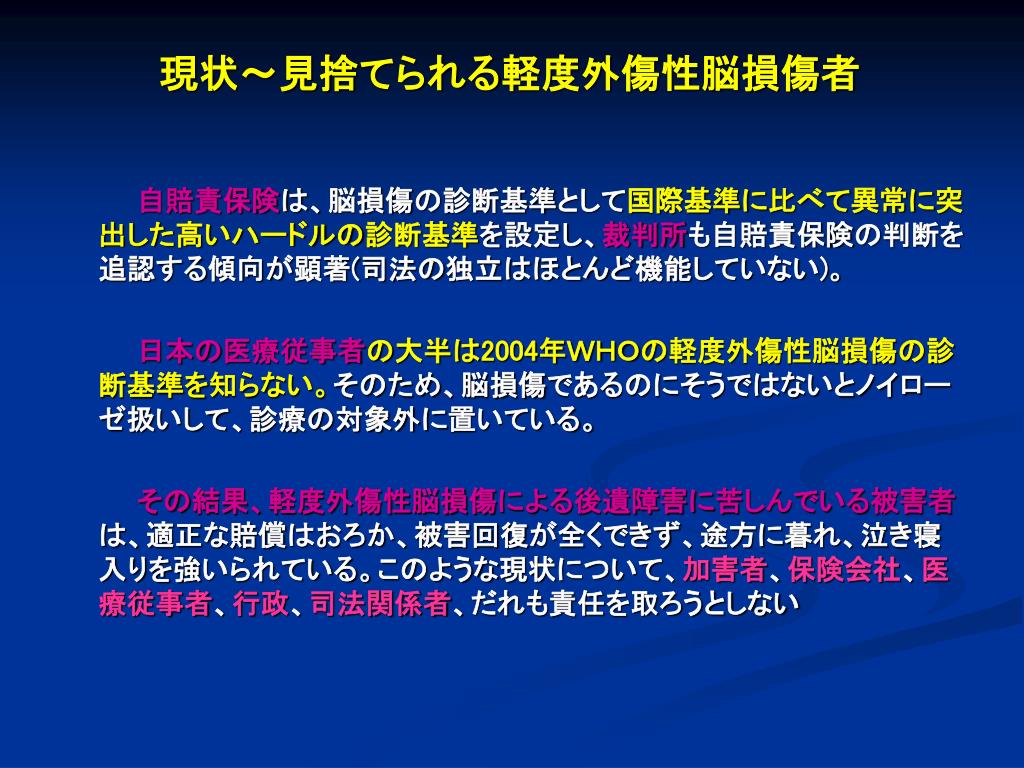 現状～見捨てられる軽度外傷性脳損傷者

自賠責保険は、脳損傷の診断基準として国際基準に比べて異常に突出した高いハードルの診断基準を設定し、裁判所も自賠責保険の判断を追認する傾向が顕著(司法の独立はほとんど機能していない)。

日本の医療従事者の大半は2004年WHOの軽度外傷性脳損傷の診断基準を知らない。そのため、脳損傷であるのにそうではないとノイローゼ扱いして、診療の対象外に置いている。

その結果、軽度外傷性脳損傷による後遺障害に苦しんでいる被害者は、適正な賠償はおろか、被害回復が全くできず、途方に暮れ、泣き寝入りを強いられている。このような現状について、加害者、保険会社、医療従事者、行政、司法関係者、だれも責任を取ろうとしない